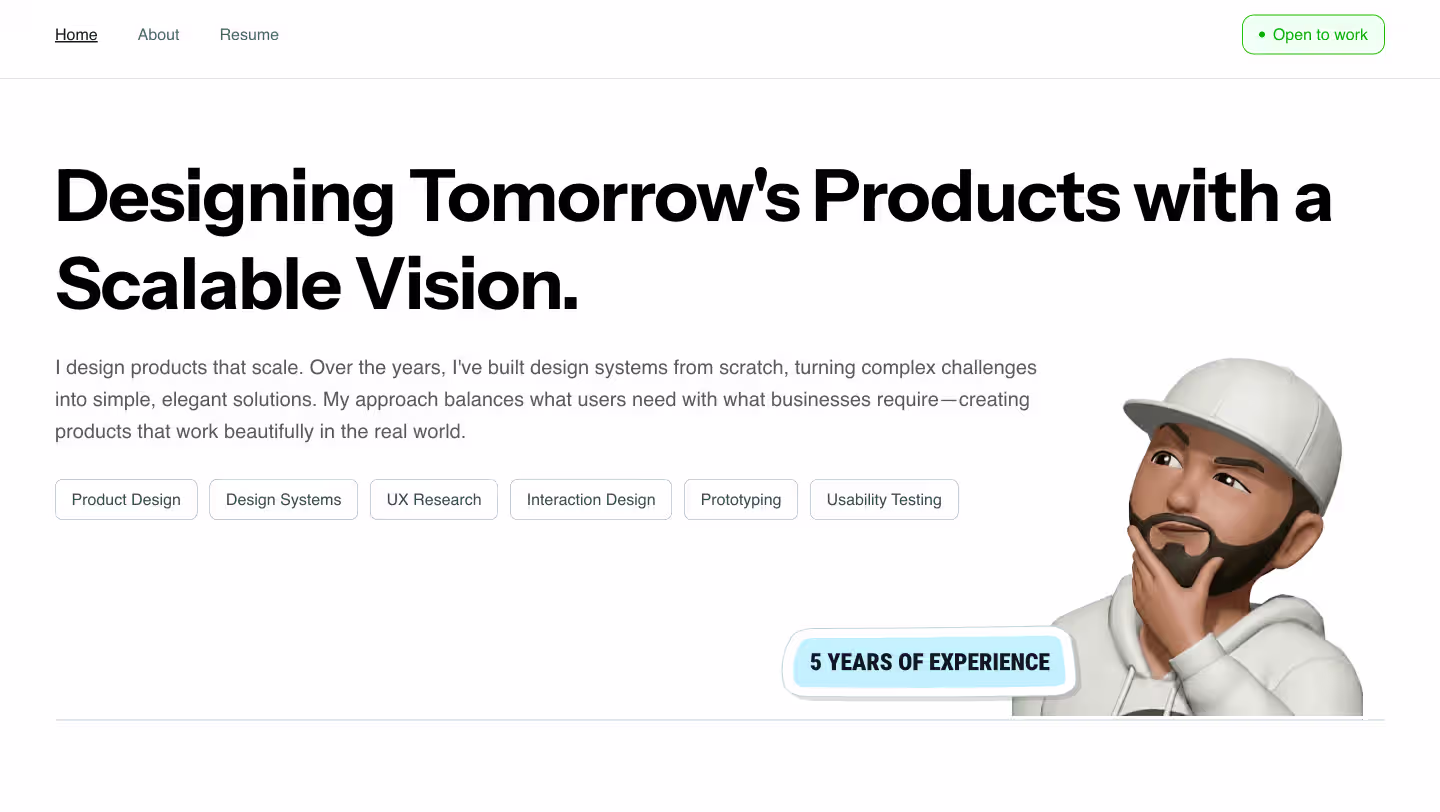 Home About Resume

Open to work

Designing Tomorrow's Products with a Scalable Vision.

I design products that scale. Over the years, I've built design systems from scratch, turning complex challenges into simple, elegant solutions. My approach balances what users need with what businesses require—creating products that work beautifully in the real world.

Product Design Design Systems UX Research Interaction Design Prototyping Usability Testing

5 YEARS OF EXPERIENCE